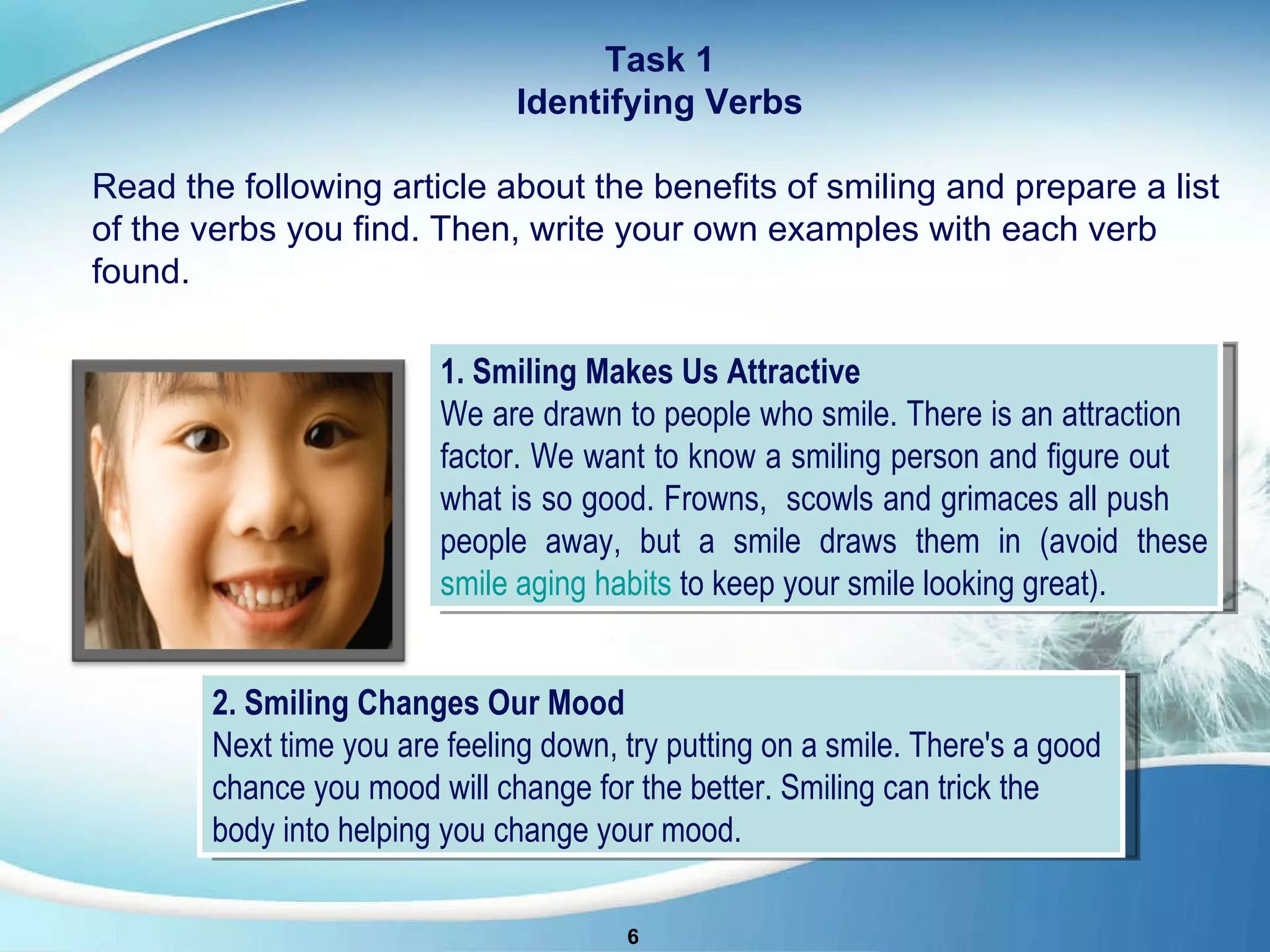 Task 1
Identifying Verbs

Read the following article about the benefits of smiling and prepare a list of the verbs you find. Then, write your own examples with each verb found.

1. Smiling Makes Us Attractive
We are drawn to people who smile. There is an attraction factor. We want to know a smiling person and figure out what is so good. Frowns, scowls and grimaces all push people away, but a smile draws them in (avoid these smile aging habits to keep your smile looking great).

2. Smiling Changes Our Mood
Next time you are feeling down, try putting on a smile. There's a good chance you mood will change for the better. Smiling can trick the body into helping you change your mood.

6